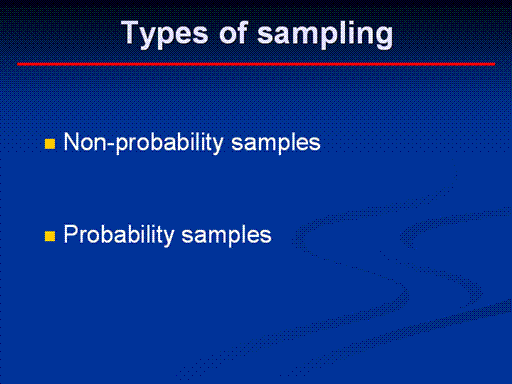 Types of sampling

Non-probability samples

Probability samples